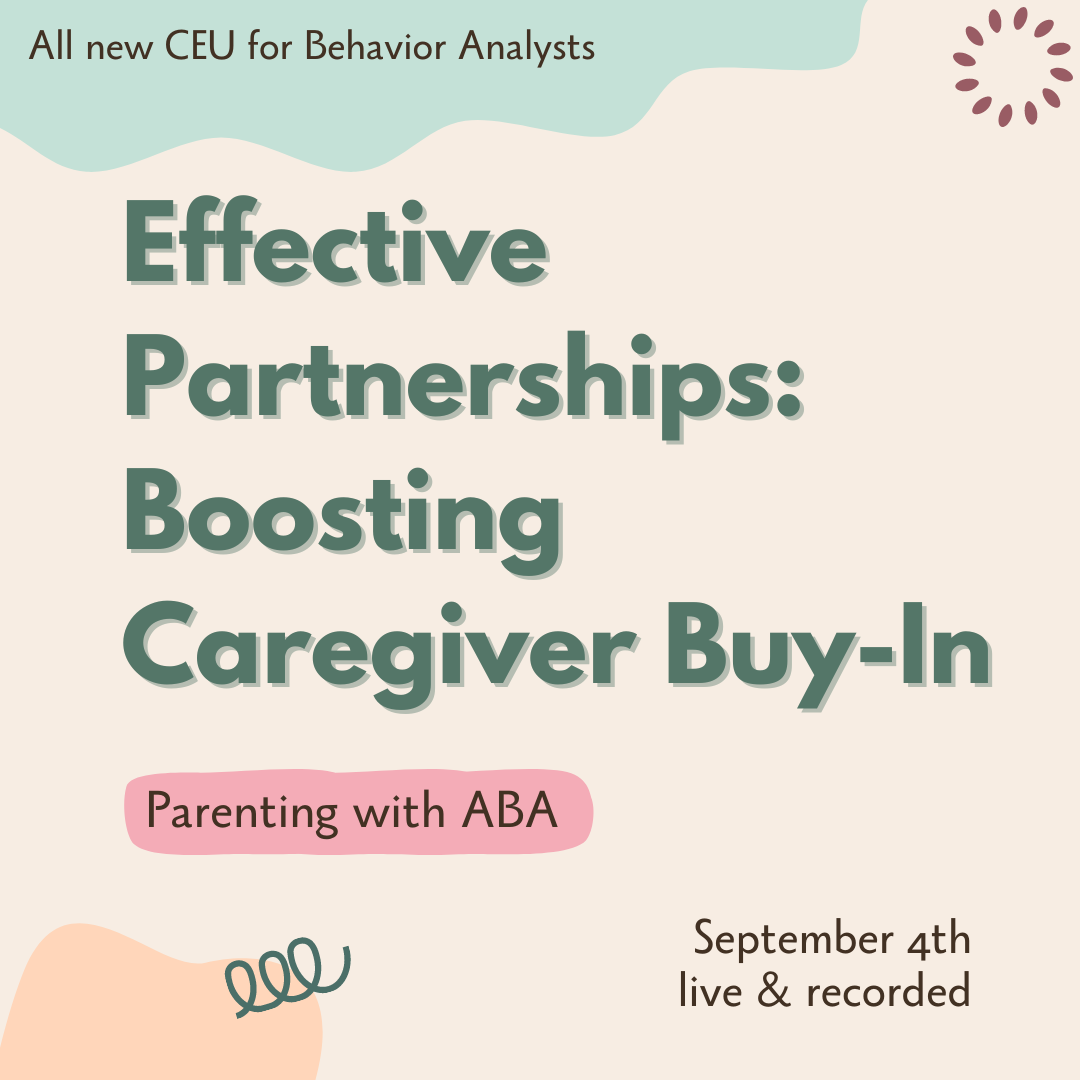 All new CEU for Behavior Analysts

Effective Partnerships: Boosting Caregiver Buy-In

Parenting with ABA

September 4th
live & recorded